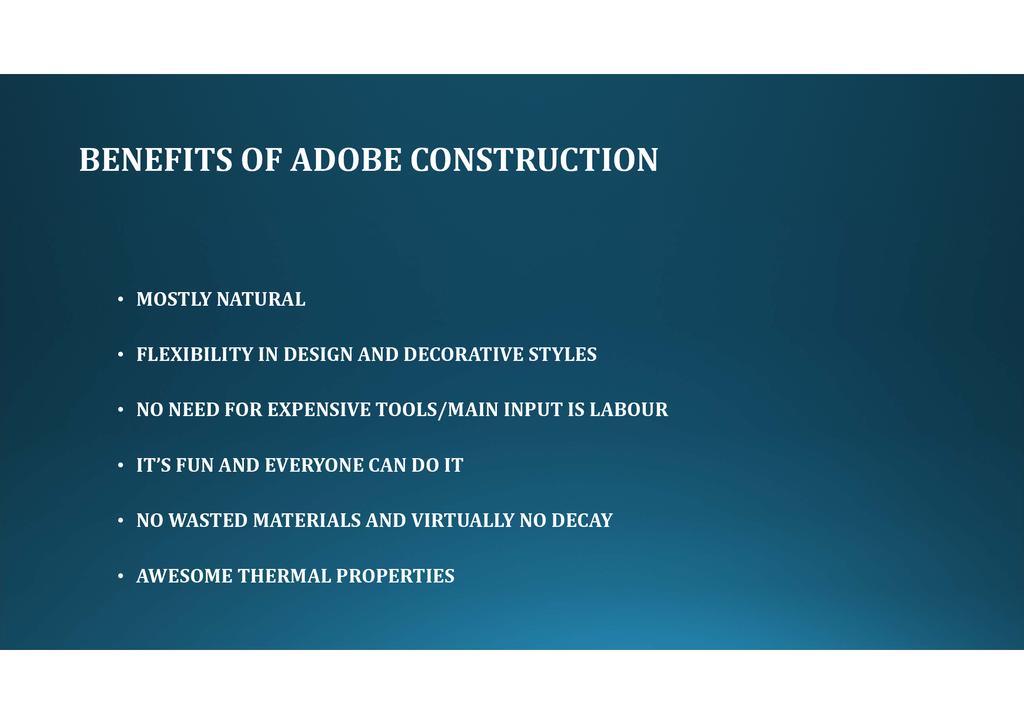 BENEFITS OF ADOBE CONSTRUCTION

• MOSTLY NATURAL

• FLEXIBILITY IN DESIGN AND DECORATIVE STYLES

• NO NEED FOR EXPENSIVE TOOLS/MAIN INPUT IS LABOUR

• IT'S FUN AND EVERYONE CAN DO IT

• NO WASTED MATERIALS AND VIRTUALLY NO DECAY

• AWESOME THERMAL PROPERTIES